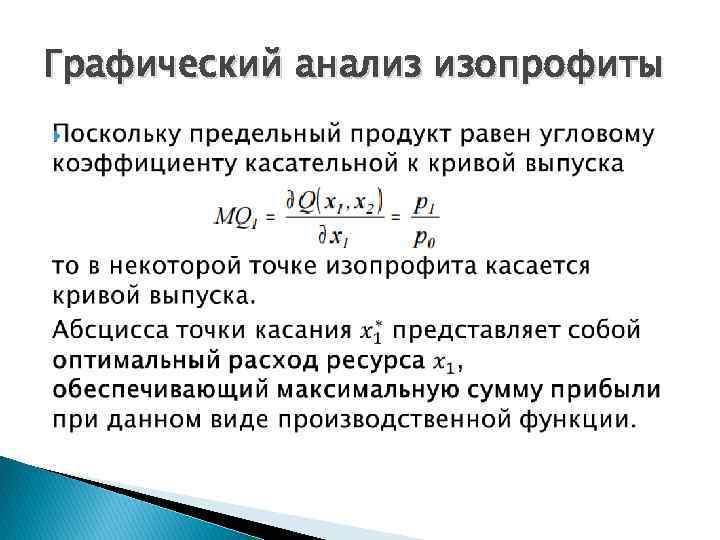 Графический анализ изопрофиты

Поскольку предельный продукт равен угловому коэффициенту касательной к кривой выпуска

$MQ_1 = \frac{\partial Q(x_1, x_2)}{\partial x_1} = \frac{p_1}{p_0}$

то в некоторой точке изопрофита касается кривой выпуска.

Абсцисса точки касания $x_1^*$ представляет собой оптимальный расход ресурса $x_1$, обеспечивающий максимальную сумму прибыли при данном виде производственной функции.